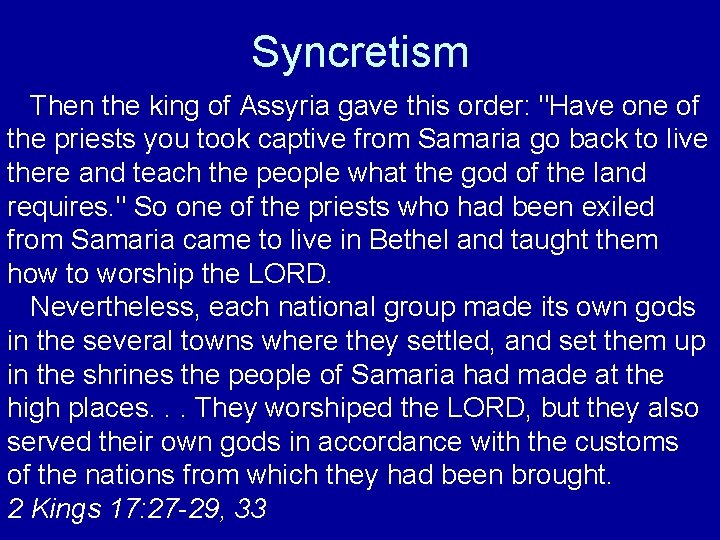 Syncretism

Then the king of Assyria gave this order: "Have one of the priests you took captive from Samaria go back to live there and teach the people what the god of the land requires." So one of the priests who had been exiled from Samaria came to live in Bethel and taught them how to worship the LORD.

Nevertheless, each national group made its own gods in the several towns where they settled, and set them up in the shrines the people of Samaria had made at the high places. . . They worshiped the LORD, but they also served their own gods in accordance with the customs of the nations from which they had been brought.

2 Kings 17:27-29, 33